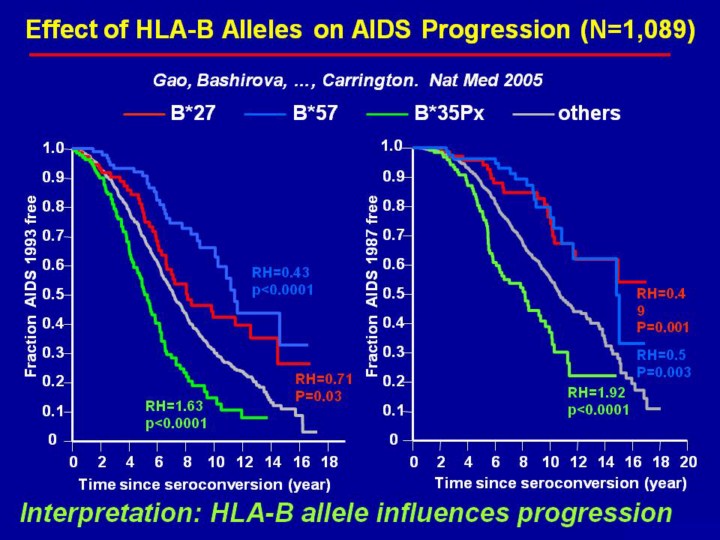 Effect of HLA-B Alleles on AIDS Progression (N=1,089)

Gao, Bashirova, …, Carrington. Nat Med 2005

B*27 B*57 B*35Px others

Fraction AIDS 1993 free

1.0 0.9 0.8 0.7 0.6 0.5 0.4 0.3 0.2 0.1 0

RH=0.43
p<0.0001

RH=0.71
P=0.03

RH=1.63
p<0.0001

0 2 4 6 8 10 12 14 16 18

Time since seroconversion (year)

Fraction AIDS 1987 free

1.0 0.9 0.8 0.7 0.6 0.5 0.4 0.3 0.2 0.1 0

RH=0.4
9
P=0.001

RH=0.5
P=0.003

RH=1.92
p<0.0001

0 2 4 6 8 10 12 14 16 18 20

Time since seroconversion (year)

Interpretation: HLA-B allele influences progression